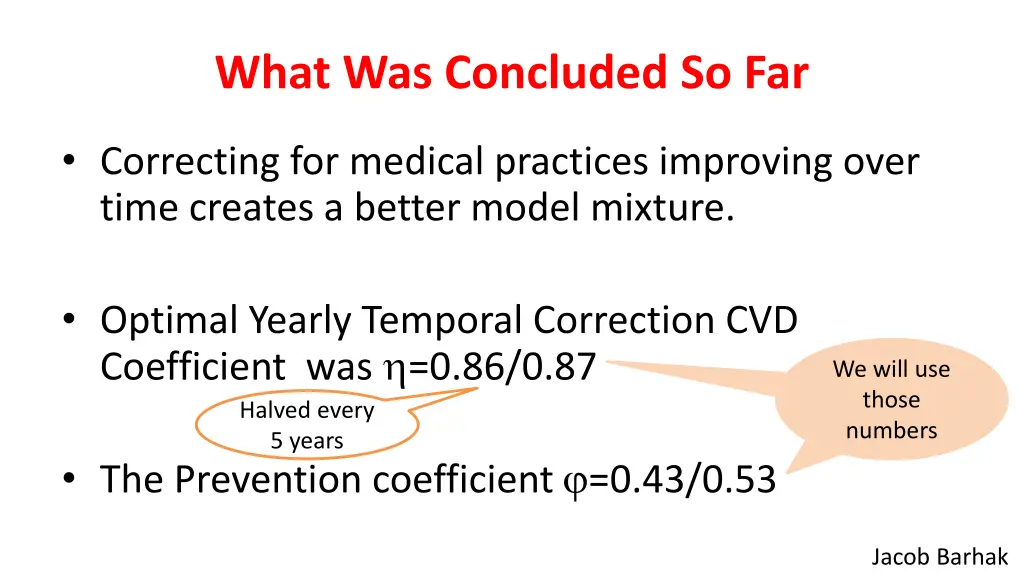 What Was Concluded So Far

• Correcting for medical practices improving over time creates a better model mixture.

• Optimal Yearly Temporal Correction CVD Coefficient was $\eta$=0.86/0.87

Halved every 5 years

We will use those numbers

• The Prevention coefficient $\varphi$=0.43/0.53

Jacob Barhak